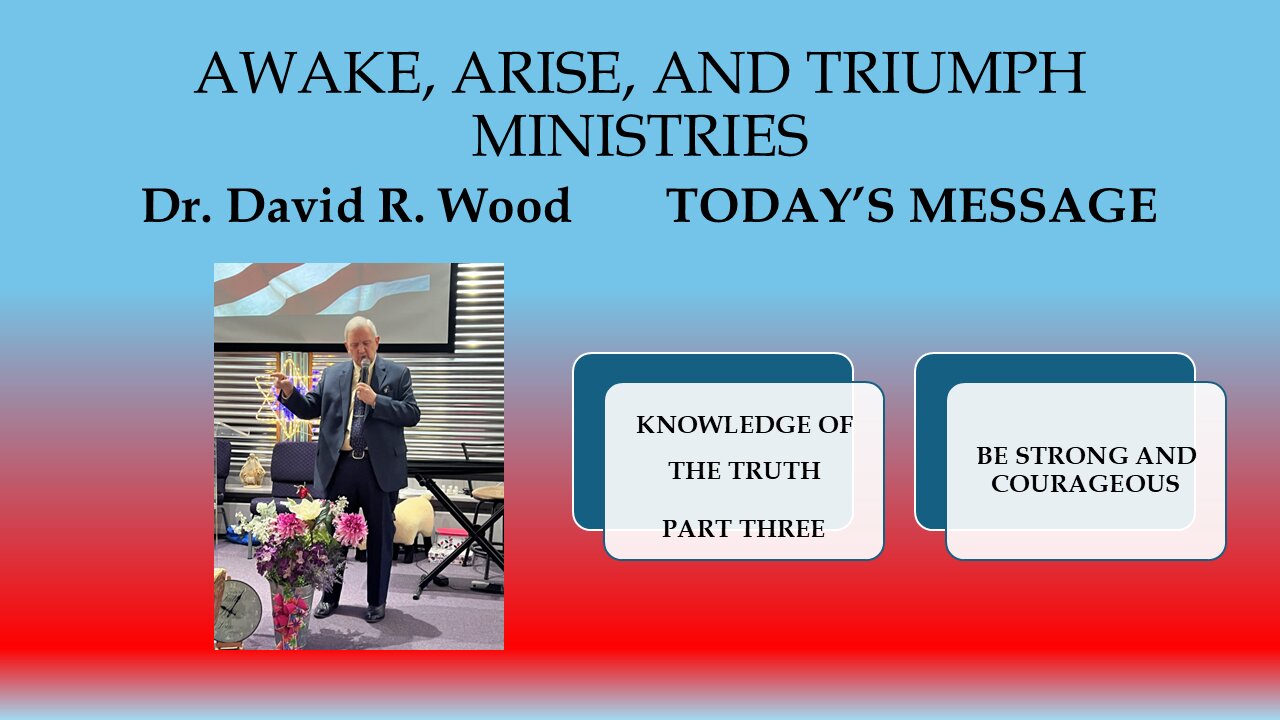 AWAKE, ARISE, AND TRIUMPH MINISTRIES

Dr. David R. Wood TODAY'S MESSAGE

KNOWLEDGE OF THE TRUTH

PART THREE

BE STRONG AND COURAGEOUS